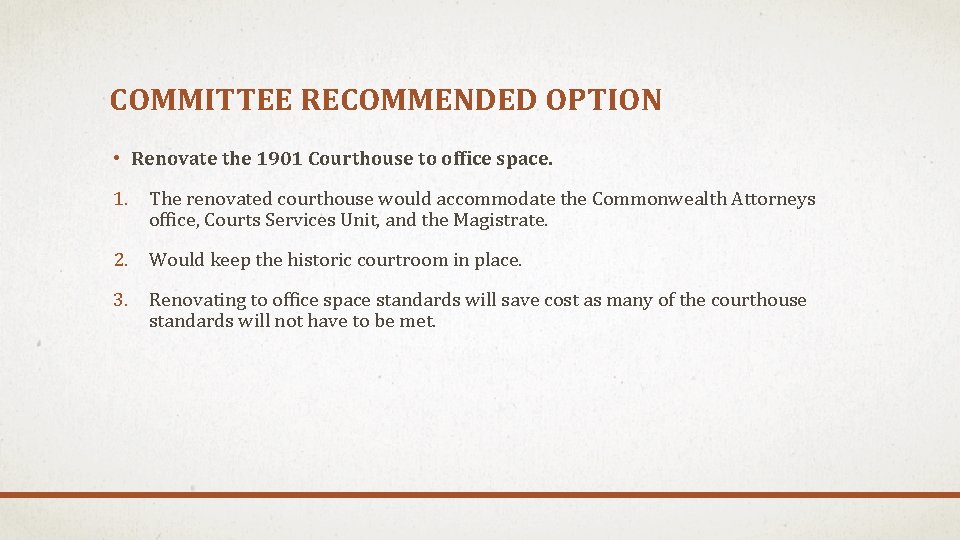 COMMITTEE RECOMMENDED OPTION

• Renovate the 1901 Courthouse to office space.

1. The renovated courthouse would accommodate the Commonwealth Attorneys office, Courts Services Unit, and the Magistrate.

2. Would keep the historic courtroom in place.

3. Renovating to office space standards will save cost as many of the courthouse standards will not have to be met.